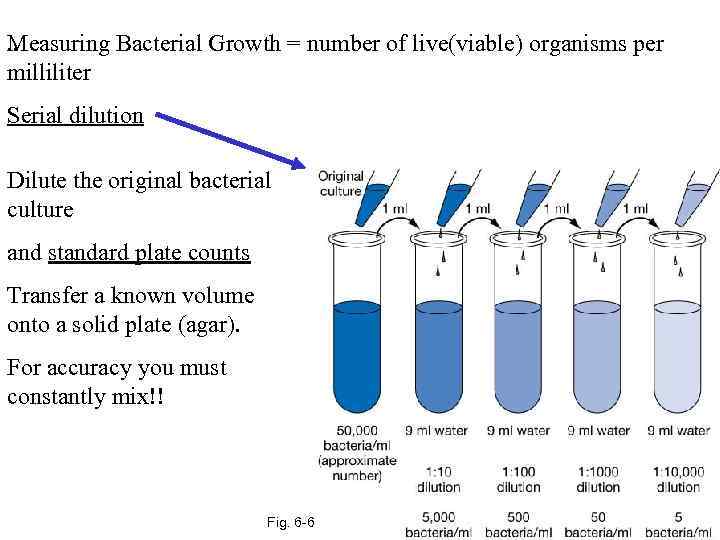 Measuring Bacterial Growth = number of live(viable) organisms per milliliter

Serial dilution

Dilute the original bacterial culture

and standard plate counts

Transfer a known volume onto a solid plate (agar).

For accuracy you must constantly mix!!

Original culture

1 ml

1 ml

1 ml

1 ml

50,000 bacteria/ml (approximate number)

9 ml water

1:10 dilution

5,000 bacteria/ml

9 ml water

1:100 dilution

500 bacteria/ml

9 ml water

1:1000 dilution

50 bacteria/ml

9 ml water

1:10,000 dilution

5 bacteria/ml

Fig. 6-6